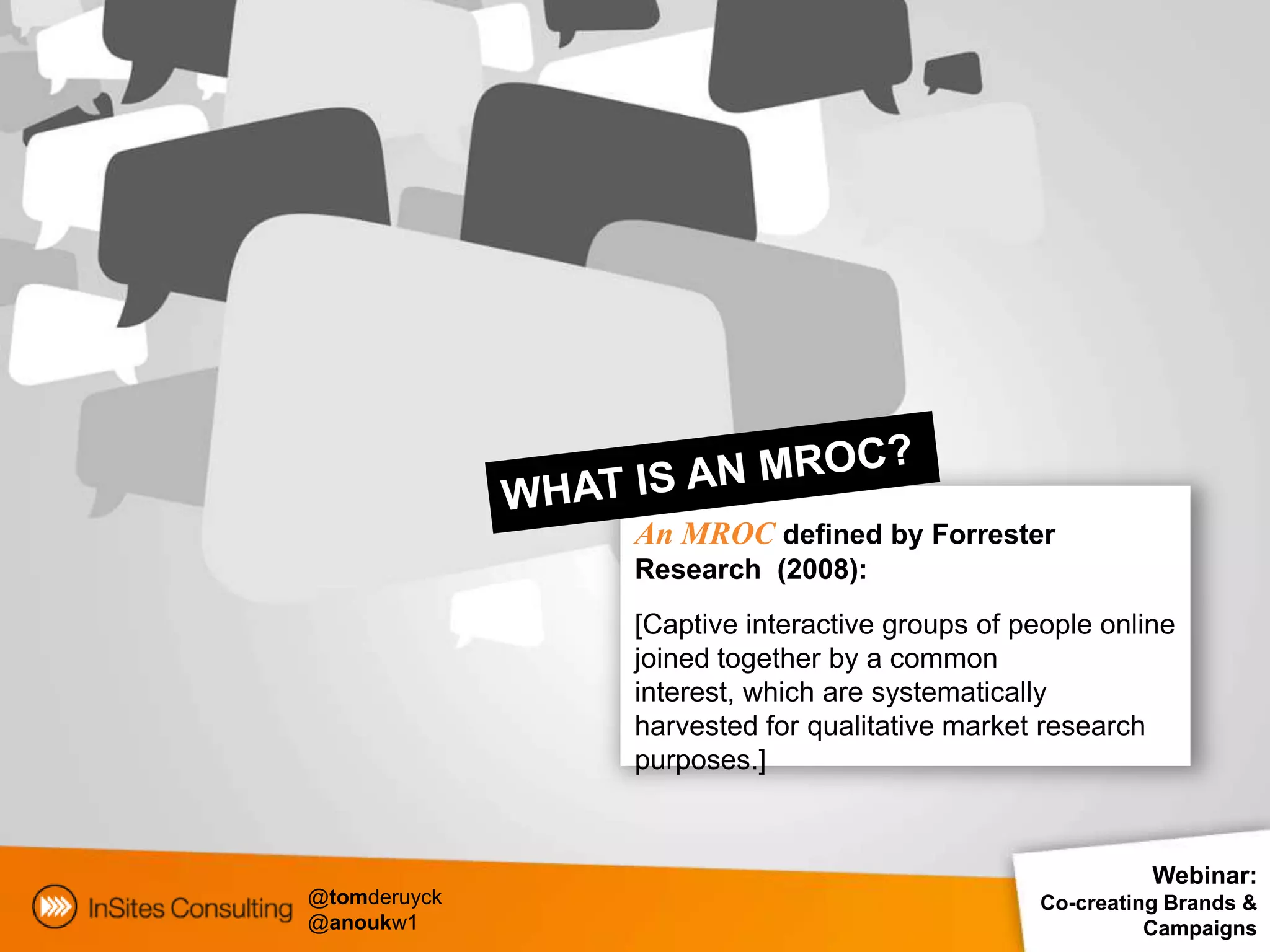 WHAT IS AN MROC?

An MROC defined by Forrester Research (2008):

[Captive interactive groups of people online joined together by a common interest, which are systematically harvested for qualitative market research purposes.]

InSites Consulting

@tomderuyck
@anoukw1

Webinar:
Co-creating Brands & Campaigns